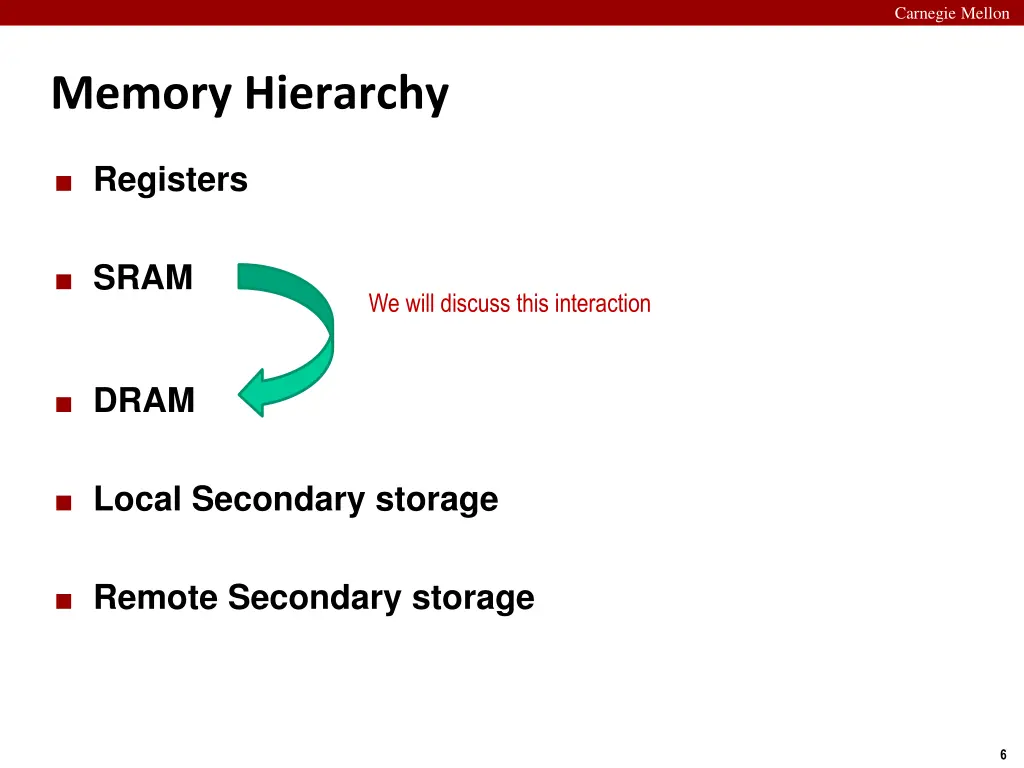 Carnegie Mellon

Memory Hierarchy

■ Registers

■ SRAM

We will discuss this interaction

■ DRAM

■ Local Secondary storage

■ Remote Secondary storage

6